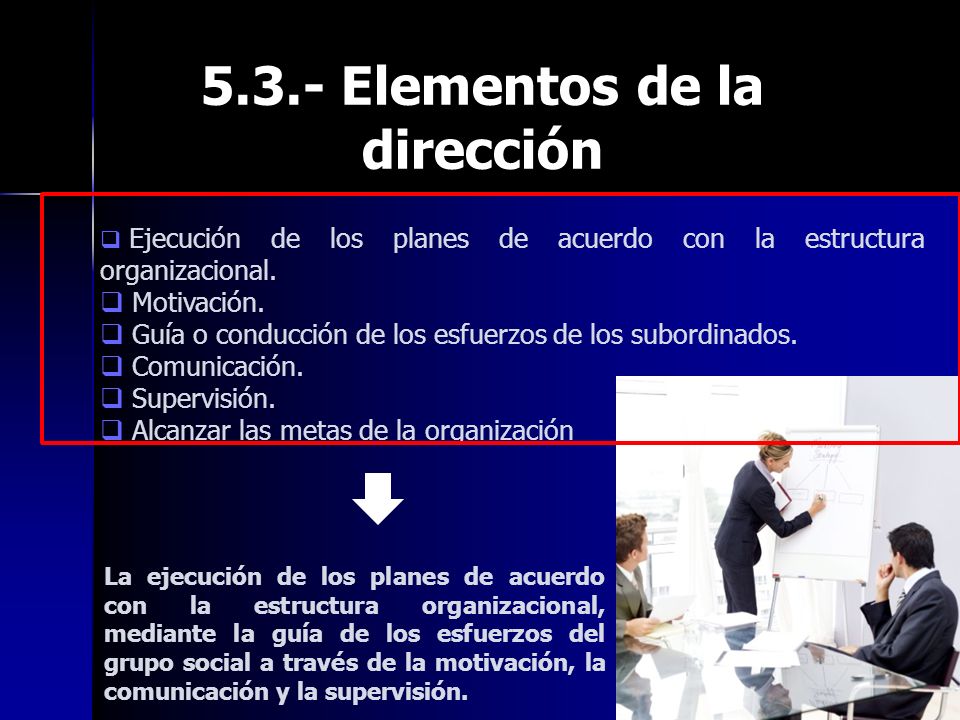 5.3.- Elementos de la dirección

❑ Ejecución de los planes de acuerdo con la estructura organizacional.
❑ Motivación.
❑ Guía o conducción de los esfuerzos de los subordinados.
❑ Comunicación.
❑ Supervisión.
❑ Alcanzar las metas de la organización

La ejecución de los planes de acuerdo con la estructura organizacional, mediante la guía de los esfuerzos del grupo social a través de la motivación, la comunicación y la supervisión.